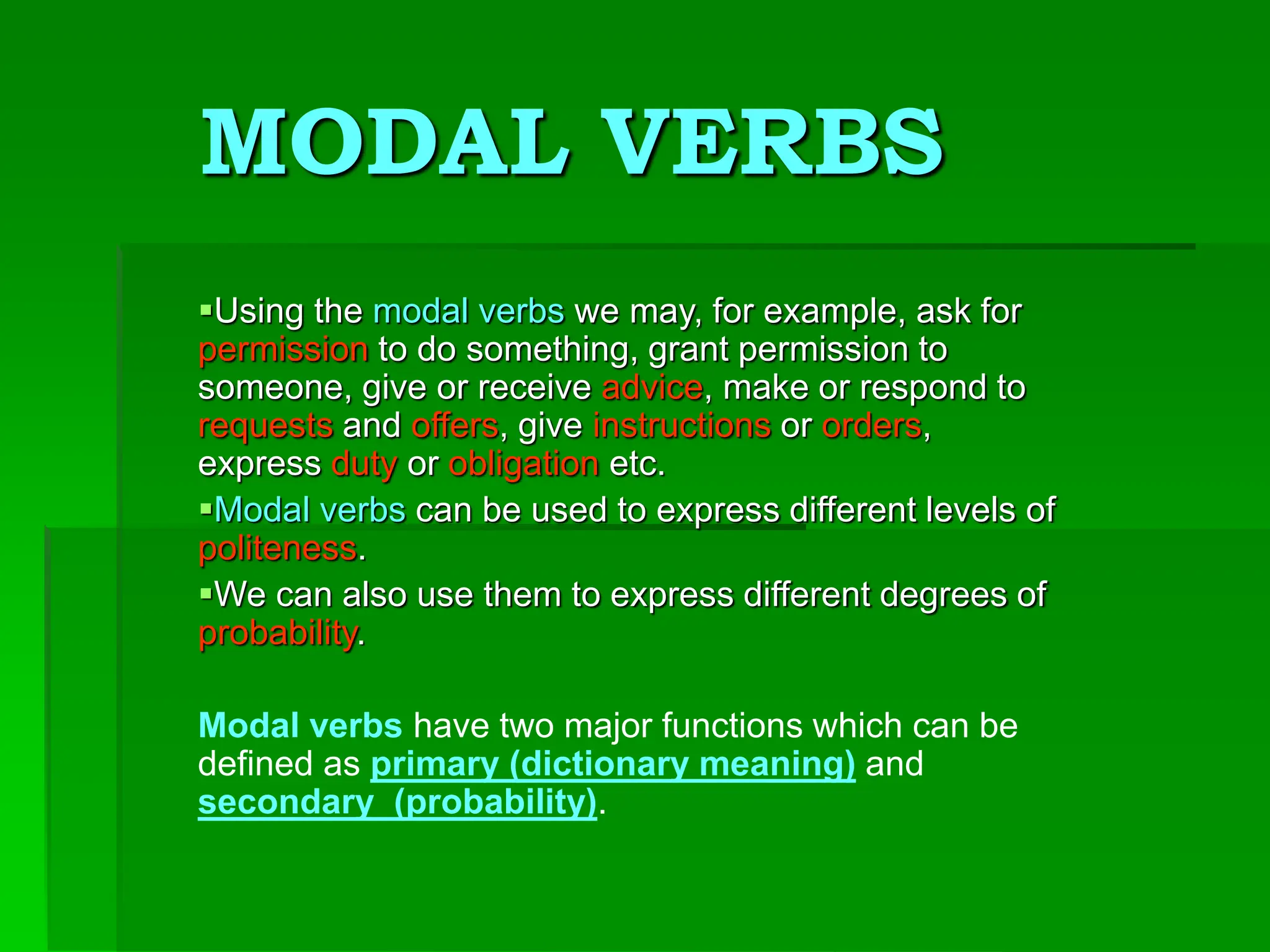 MODAL VERBS

▪Using the modal verbs we may, for example, ask for permission to do something, grant permission to someone, give or receive advice, make or respond to requests and offers, give instructions or orders, express duty or obligation etc.

▪Modal verbs can be used to express different levels of politeness.

▪We can also use them to express different degrees of probability.

Modal verbs have two major functions which can be defined as primary (dictionary meaning) and secondary (probability).